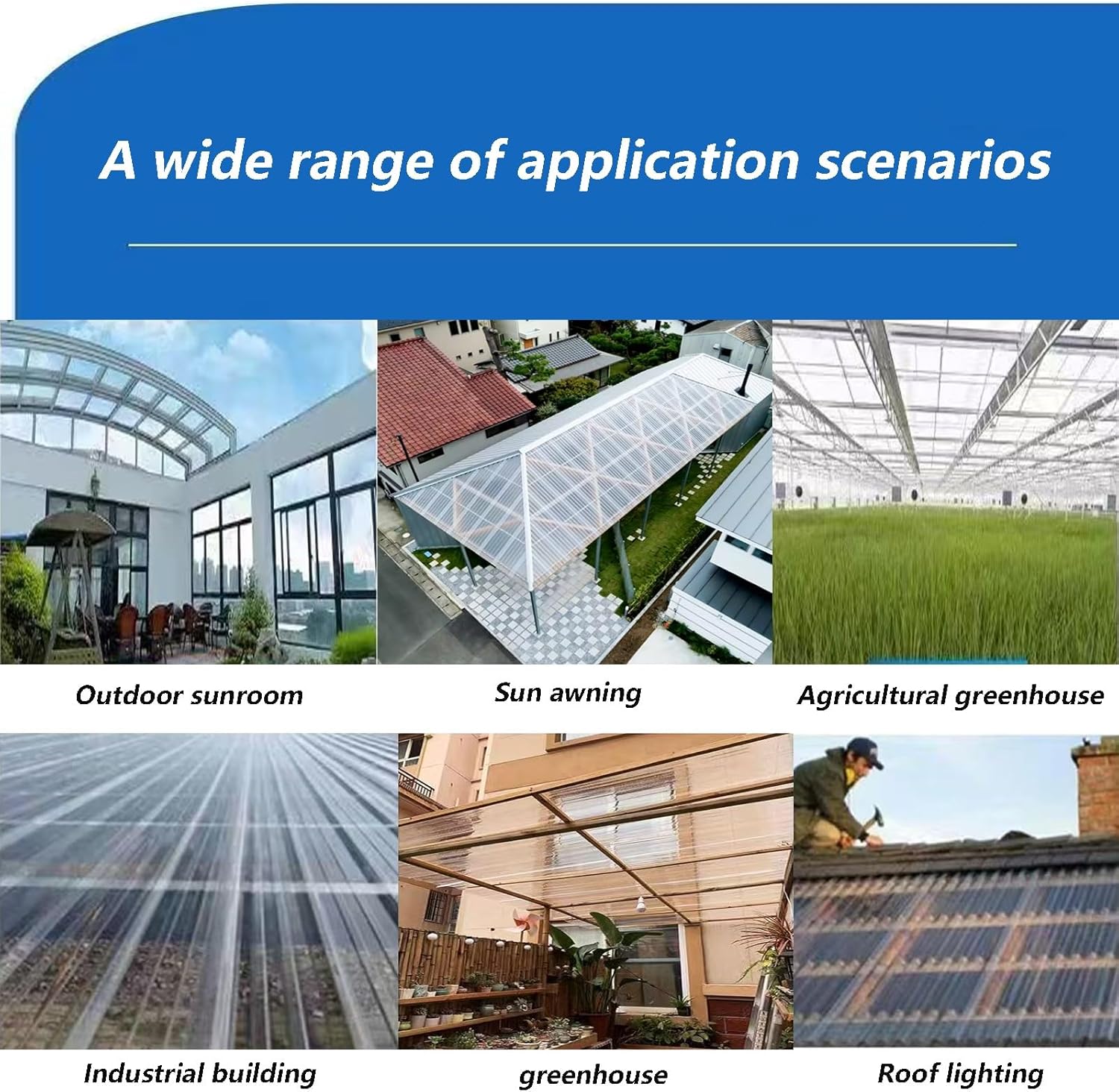 A wide range of application scenarios

Outdoor sunroom

Sun awning

Agricultural greenhouse

Industrial building

greenhouse

Roof lighting